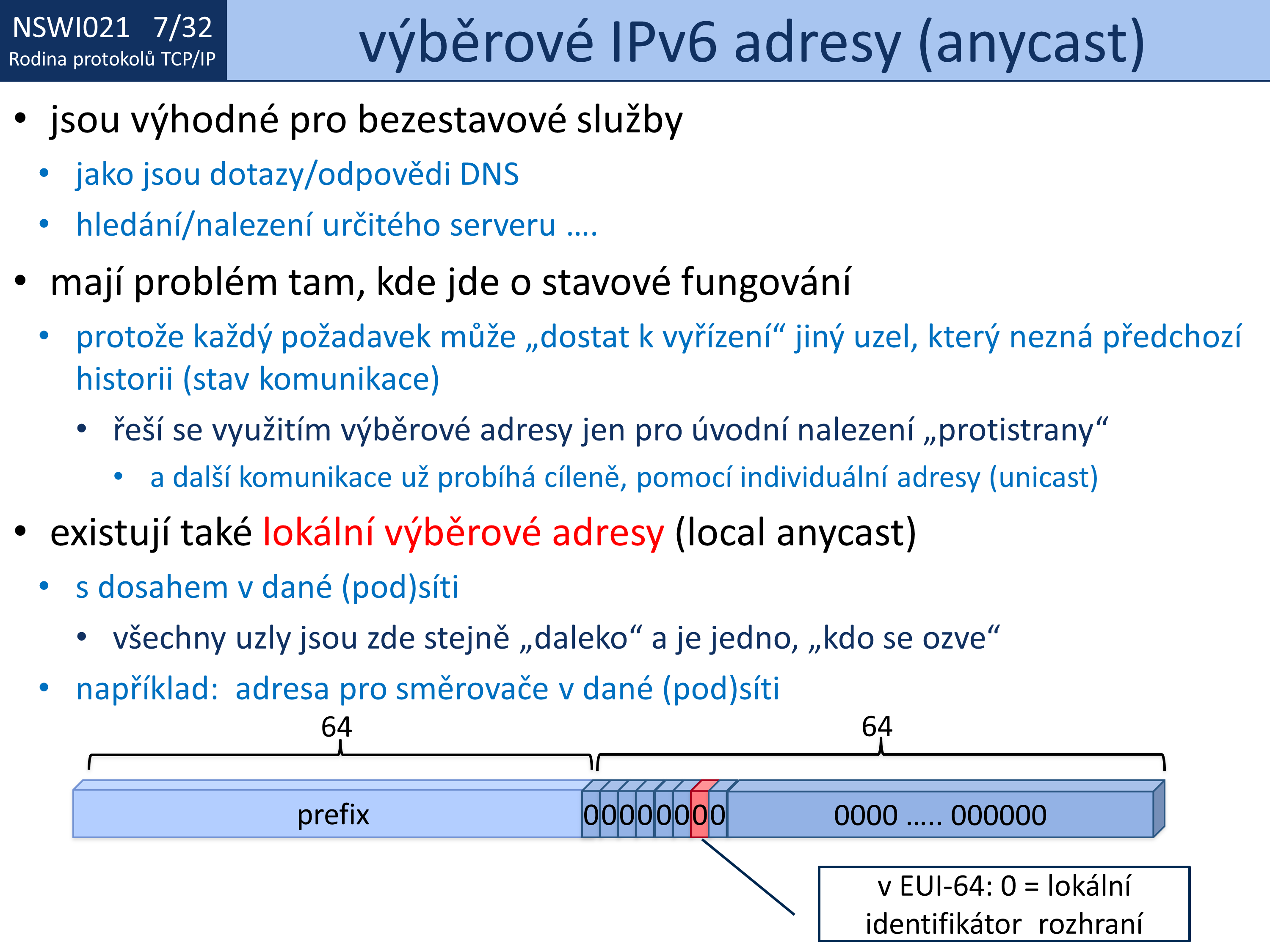 NSWI021 7/32
Rodina protokolů TCP/IP

výběrové IPv6 adresy (anycast)

• jsou výhodné pro bezestavové služby
• jako jsou dotazy/odpovědi DNS
• hledání/nalezení určitého serveru ….
• mají problém tam, kde jde o stavové fungování
• protože každý požadavek může „dostat k vyřízení“ jiný uzel, který nezná předchozí historii (stav komunikace)
• řeší se využitím výběrové adresy jen pro úvodní nalezení „protistrany“
• a další komunikace už probíhá cíleně, pomocí individuální adresy (unicast)
• existují také lokální výběrové adresy (local anycast)
• s dosahem v dané (pod)síti
• všechny uzly jsou zde stejně „daleko“ a je jedno, „kdo se ozve“
• například: adresa pro směrovače v dané (pod)síti

64
64
prefix
00000000
0000 ….. 000000

v EUI-64: 0 = lokální identifikátor rozhraní